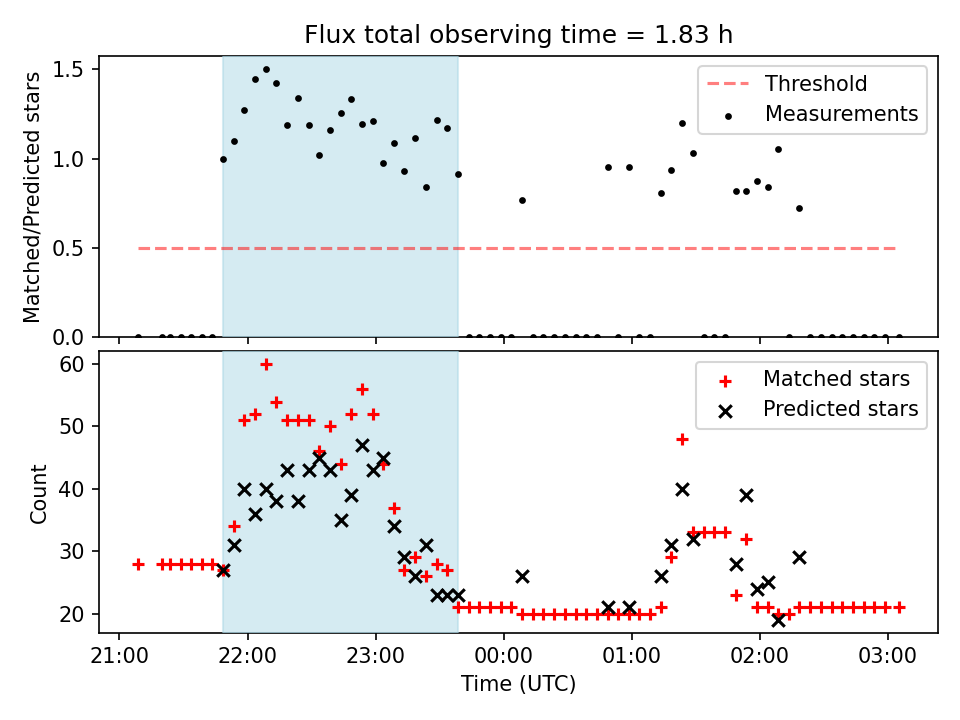 Flux total observing time = 1.83 h

Matched/Predicted stars

1.5
1.0
0.5
0.0

Threshold
Measurements

Count

60
50
40
30
20

Matched stars
Predicted stars

21:00
22:00
23:00
00:00
01:00
02:00
03:00

Time (UTC)